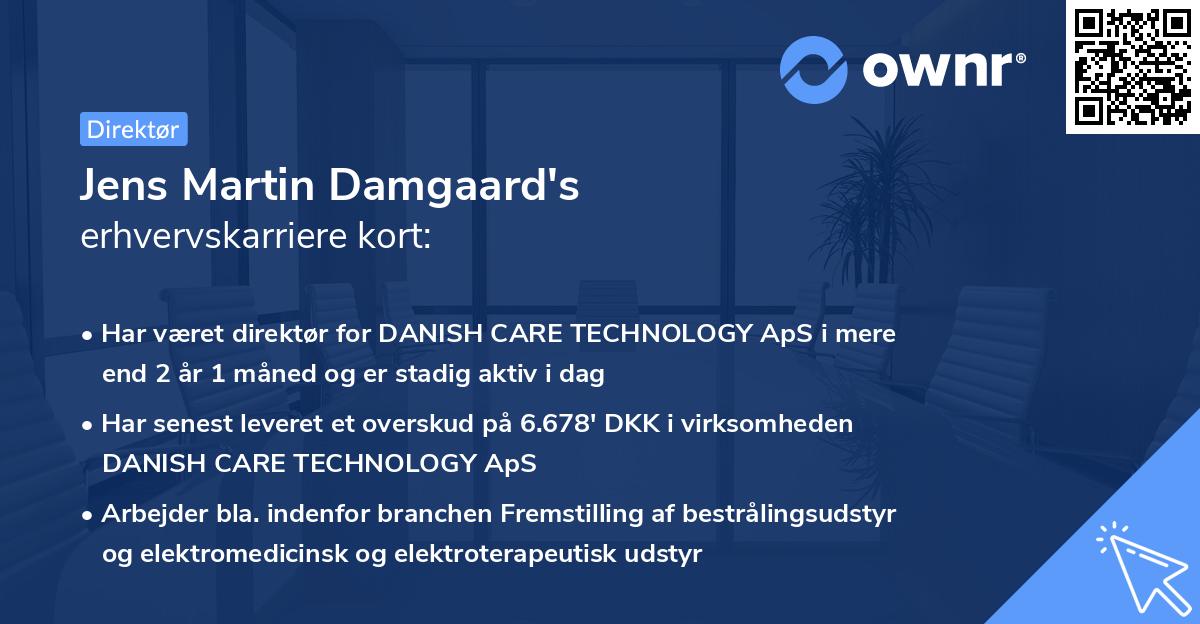 ownr®

Direktør

Jens Martin Damgaard's erhvervskarriere kort:

• Har været direktør for DANISH CARE TECHNOLOGY ApS i mere end 2 år 1 måned og er stadig aktiv i dag

• Har senest leveret et overskud på 6.678' DKK i virksomheden DANISH CARE TECHNOLOGY ApS

• Arbejder bla. indenfor branchen Fremstilling af bestrålingsudstyr og elektromedicinsk og elektroterapeutisk udstyr